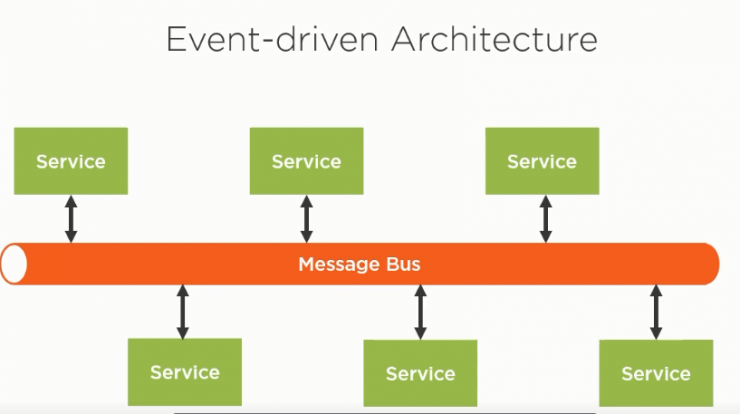 Event-driven Architecture

Service

Service

Service

Message Bus

Service

Service

Service